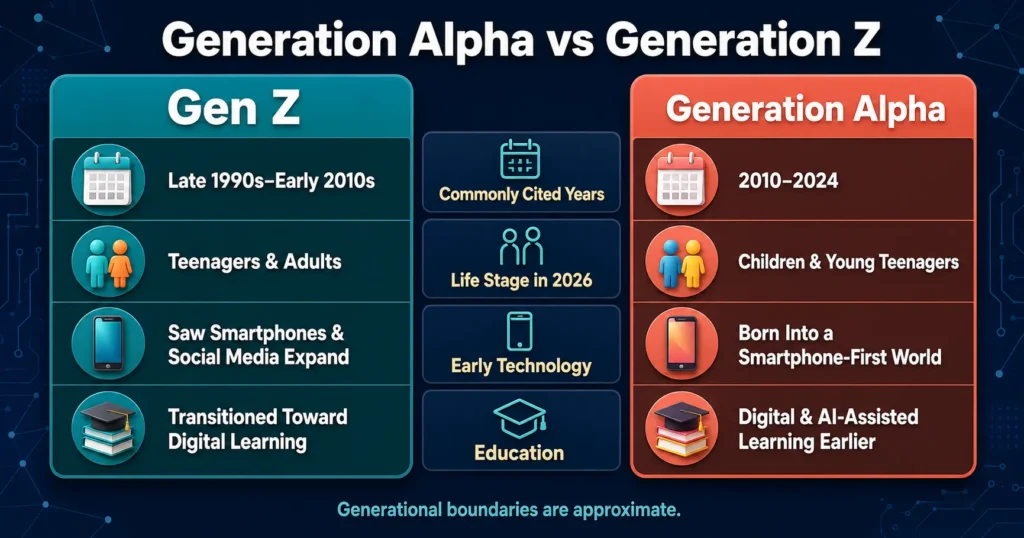 Generation Alpha vs Generation Z

Gen Z

Late 1990s–Early 2010s

Teenagers & Adults

Saw Smartphones & Social Media Expand

Transitioned Toward Digital Learning

Commonly Cited Years

Life Stage in 2026

Early Technology

Education

Generation Alpha

2010–2024

Children & Young Teenagers

Born Into a Smartphone-First World

Digital & AI-Assisted Learning Earlier

Generational boundaries are approximate.